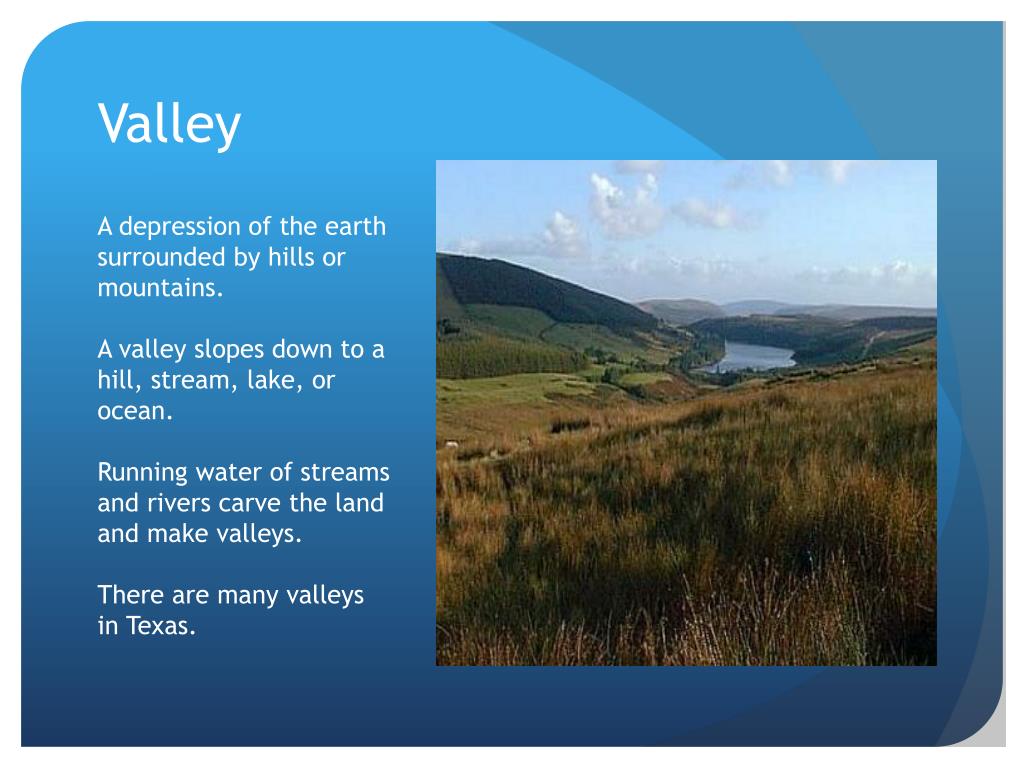 Valley

A depression of the earth surrounded by hills or mountains.

A valley slopes down to a hill, stream, lake, or ocean.

Running water of streams and rivers carve the land and make valleys.

There are many valleys in Texas.